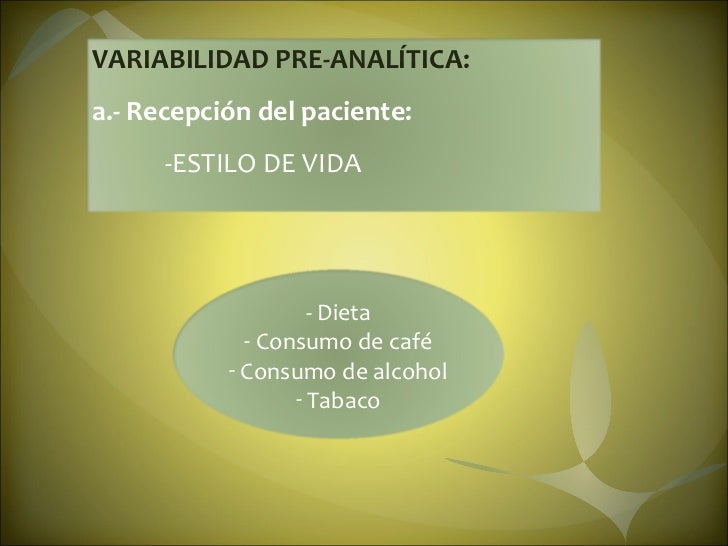 VARIABILIDAD PRE-ANALÍTICA:

a.- Recepción del paciente:

-ESTILO DE VIDA

- Dieta
- Consumo de café
- Consumo de alcohol
- Tabaco